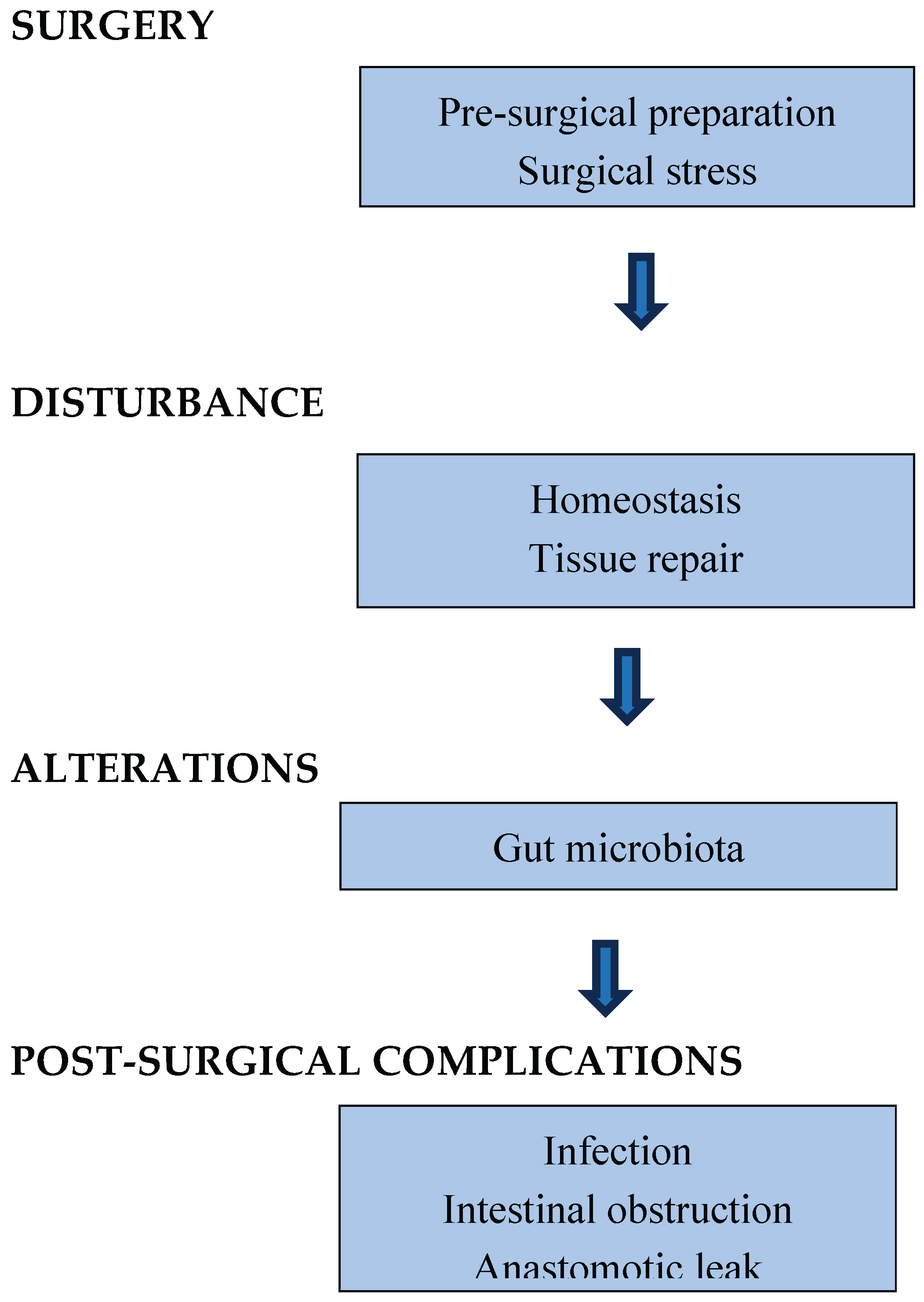 SURGERY

Pre-surgical preparation
Surgical stress

DISTURBANCE

Homeostasis
Tissue repair

ALTERATIONS

Gut microbiota

POST-SURGICAL COMPLICATIONS

Infection
Intestinal obstruction
Anastomotic leak